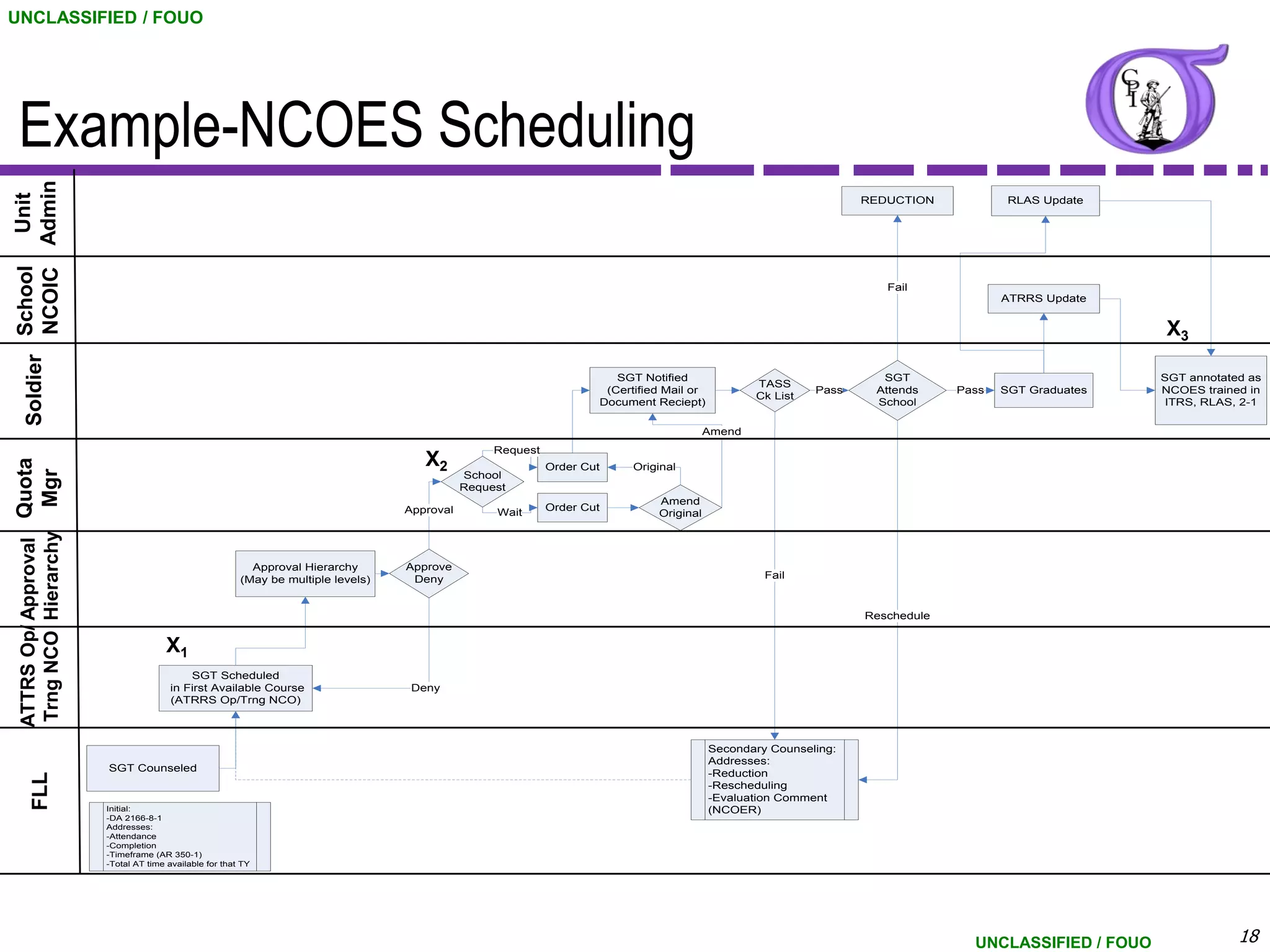 UNCLASSIFIED / FOUO

Example-NCOES Scheduling

CPI

Unit Admin

REDUCTION

RLAS Update

School NCOIC

Fail

ATRRS Update

$X_3$

Soldier

SGT Notified (Certified Mail or Document Reciept)

TASS Ck List

Pass

SGT Attends School

Pass

SGT Graduates

SGT annotated as NCOES trained in ITRS, RLAS, 2-1

Amend

Quota Mgr

$X_2$

Request

School Request

Order Cut

Original

Approval

Wait

Order Cut

Amend Original

Approval Hierarchy

Approval Hierarchy (May be multiple levels)

Approve Deny

Fail

Reschedule

ATTRS Op/ Trng NCO

$X_1$

SGT Scheduled in First Available Course (ATRRS Op/Trng NCO)

Deny

FLL

SGT Counseled

Initial:
-DA 2166-8-1
Addresses:
-Attendance
-Completion
-Timeframe (AR 350-1)
-Total AT time available for that TY

Secondary Counseling:
Addresses:
-Reduction
-Rescheduling
-Evaluation Comment (NCOER)

UNCLASSIFIED / FOUO

18